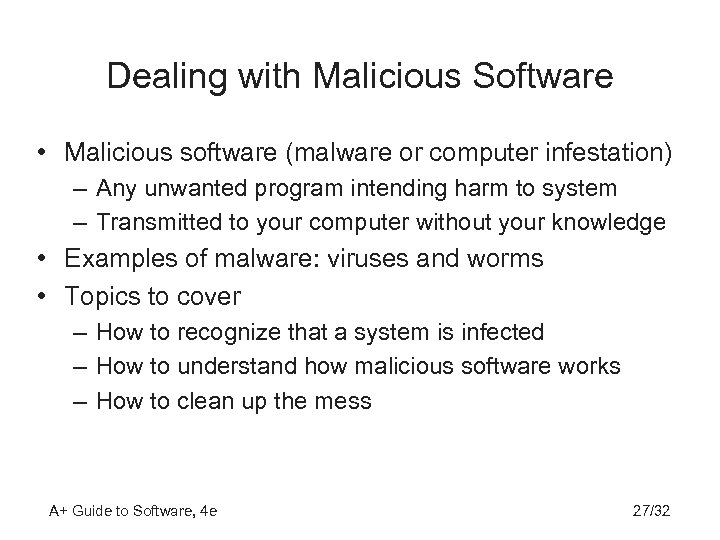 Dealing with Malicious Software

• Malicious software (malware or computer infestation)
– Any unwanted program intending harm to system
– Transmitted to your computer without your knowledge
• Examples of malware: viruses and worms
• Topics to cover
– How to recognize that a system is infected
– How to understand how malicious software works
– How to clean up the mess

A+ Guide to Software, 4e

27/32